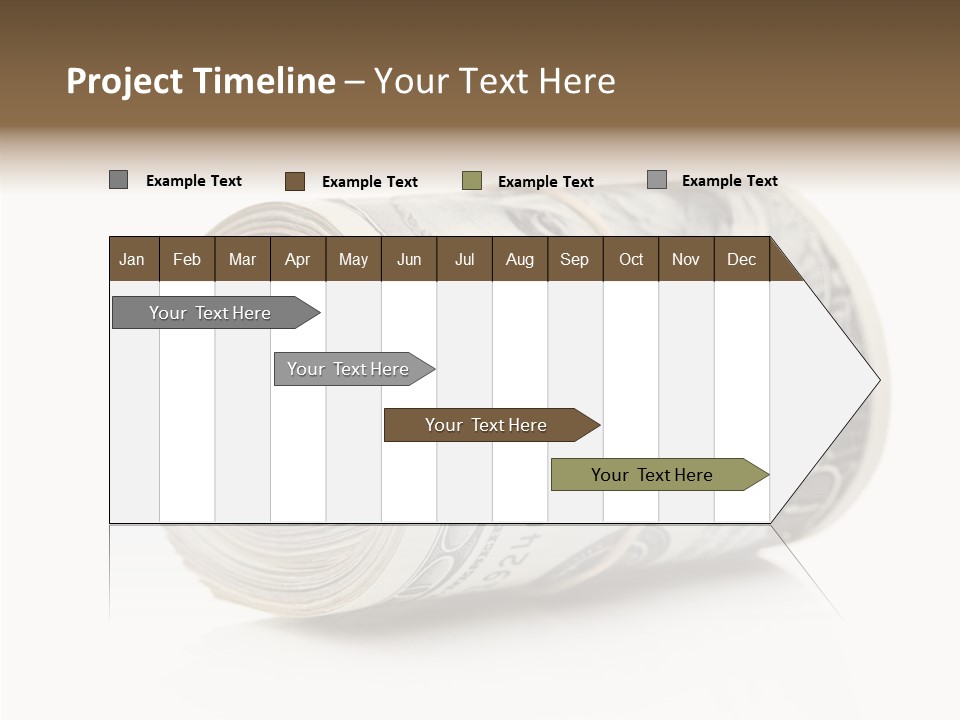 Project Timeline – Your Text Here

Example Text Example Text Example Text Example Text

| Jan | Feb | Mar | Apr | May | Jun | Jul | Aug | Sep | Oct | Nov | Dec |
|---|---|---|---|---|---|---|---|---|---|---|---|

Your Text Here

Your Text Here

Your Text Here

Your Text Here